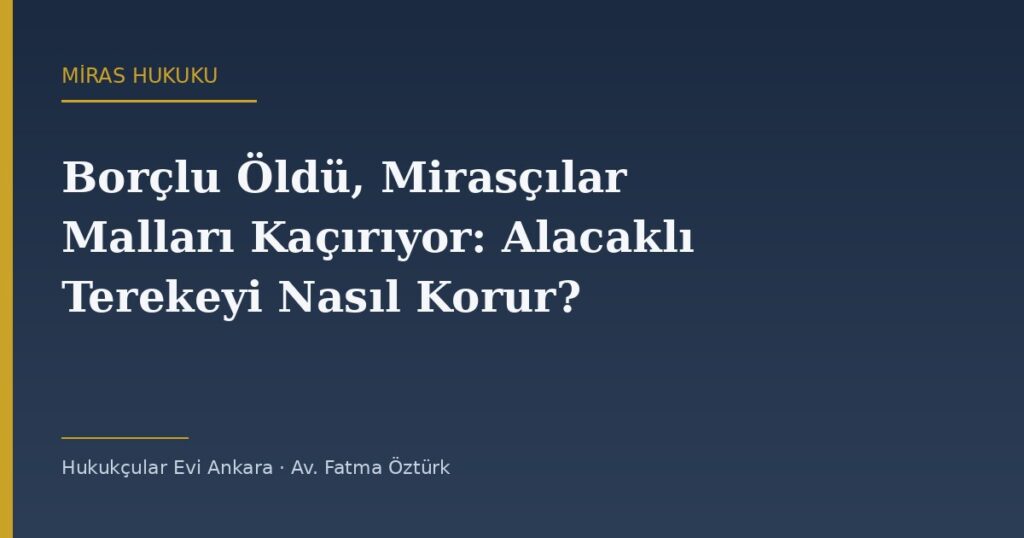 MİRAS HUKUKU

Borçlu Öldü, Mirasçılar Malları Kaçırıyor: Alacaklı Terekeyi Nasıl Korur?

Hukukçular Evi Ankara · Av. Fatma Öztürk